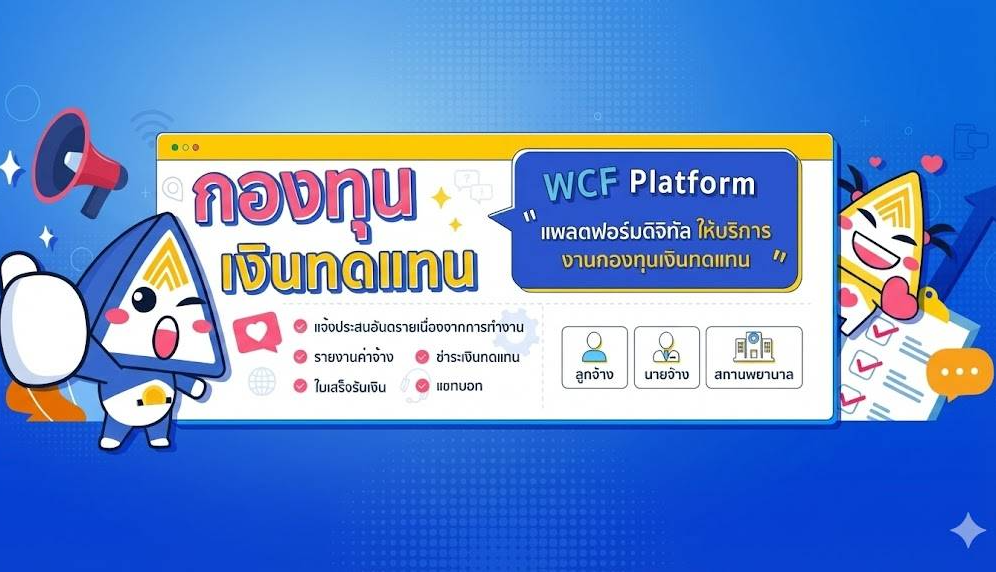 กองทุน
เงินทดแทน

WCF Platform
" แพลตฟอร์มดิจิทัล ให้บริการ
งานกองทุนเงินทดแทน "

แจ้งประสบอันตรายเนื่องจากการทำงาน
รายงานค่าจ้าง
ชำระเงินทดแทน
ใบเสร็จรับเงิน
แชทบอท

ลูกจ้าง
นายจ้าง
สถานพยาบาล